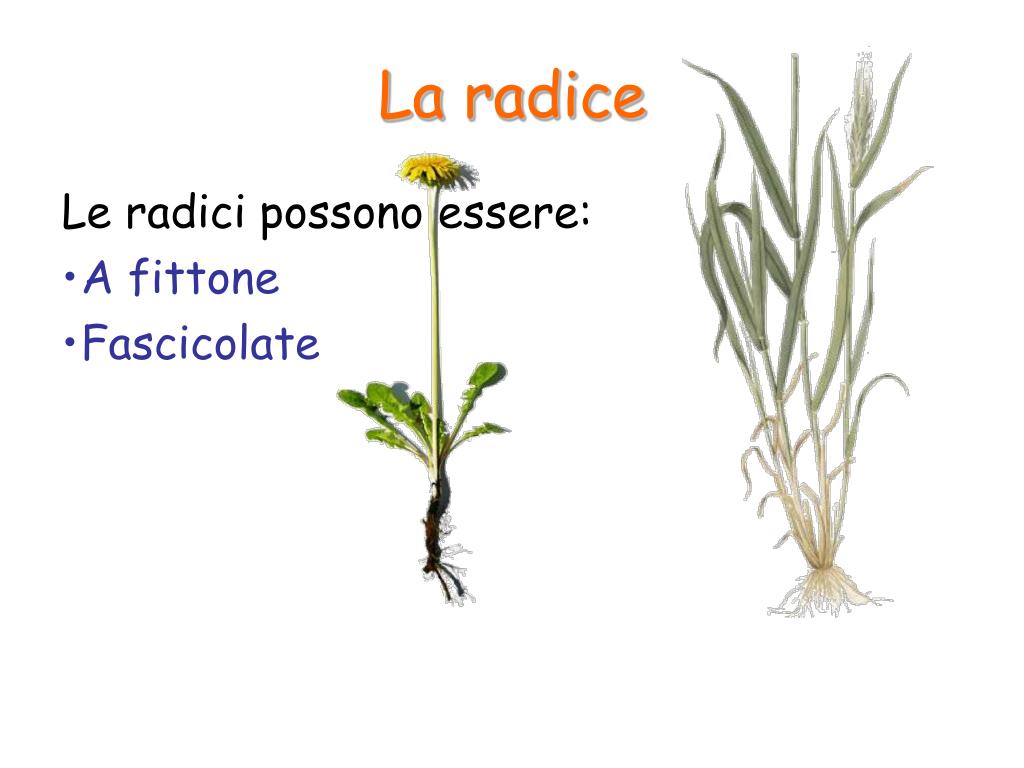 La radice

Le radici possono essere:
•A fittone
•Fascicolate